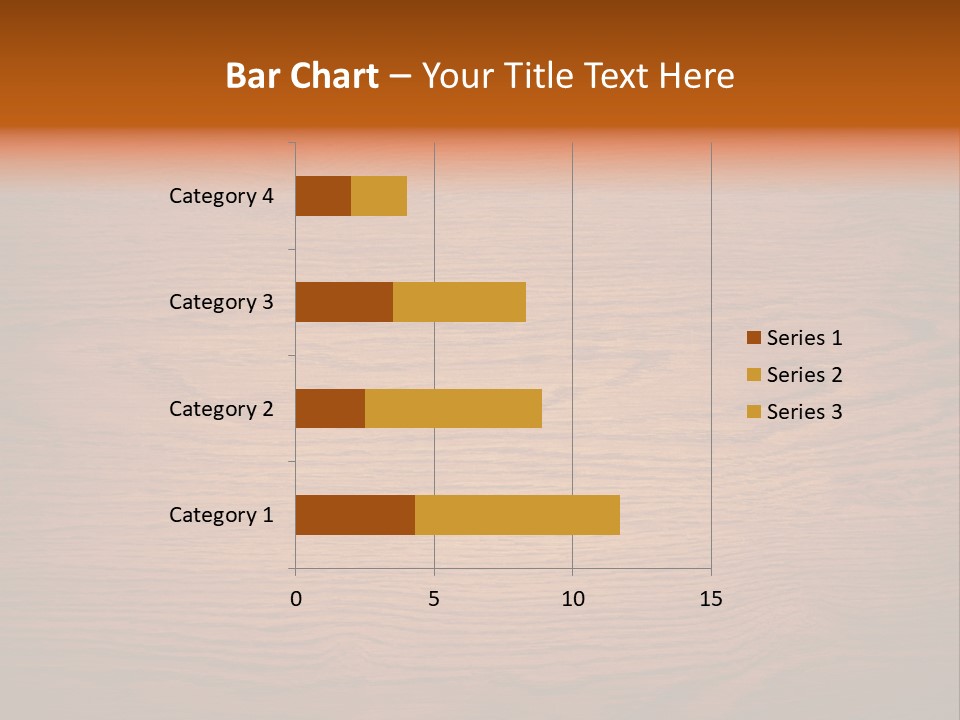 Bar Chart – Your Title Text Here

Category 4
Category 3
Category 2
Category 1

0
5
10
15

Series 1
Series 2
Series 3